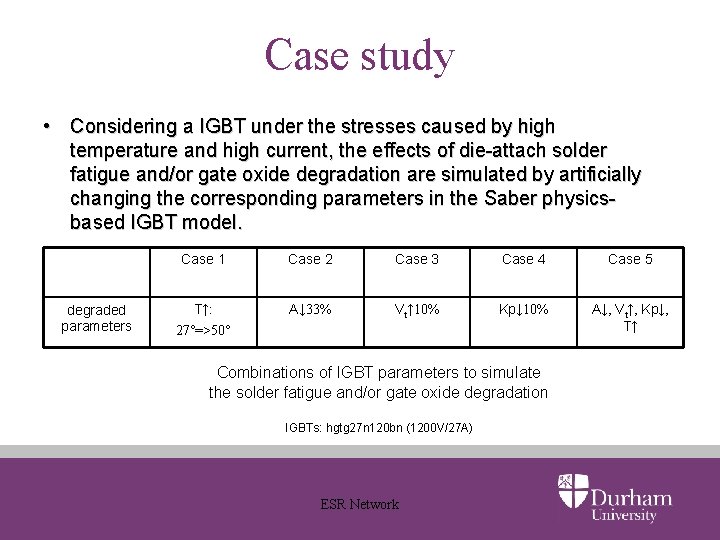 Case study

• Considering a IGBT under the stresses caused by high temperature and high current, the effects of die-attach solder fatigue and/or gate oxide degradation are simulated by artificially changing the corresponding parameters in the Saber physics-based IGBT model.

| | Case 1 | Case 2 | Case 3 | Case 4 | Case 5 |
|---|---|---|---|---|---|
| degraded parameters | T↑: 27°=>50° | A↓33% | $V_t$↑10% | Kp↓10% | A↓, $V_t$↑, Kp↓, T↑ |

Combinations of IGBT parameters to simulate the solder fatigue and/or gate oxide degradation

IGBTs: hgtg27n120bn (1200V/27A)

ESR Network

Durham University